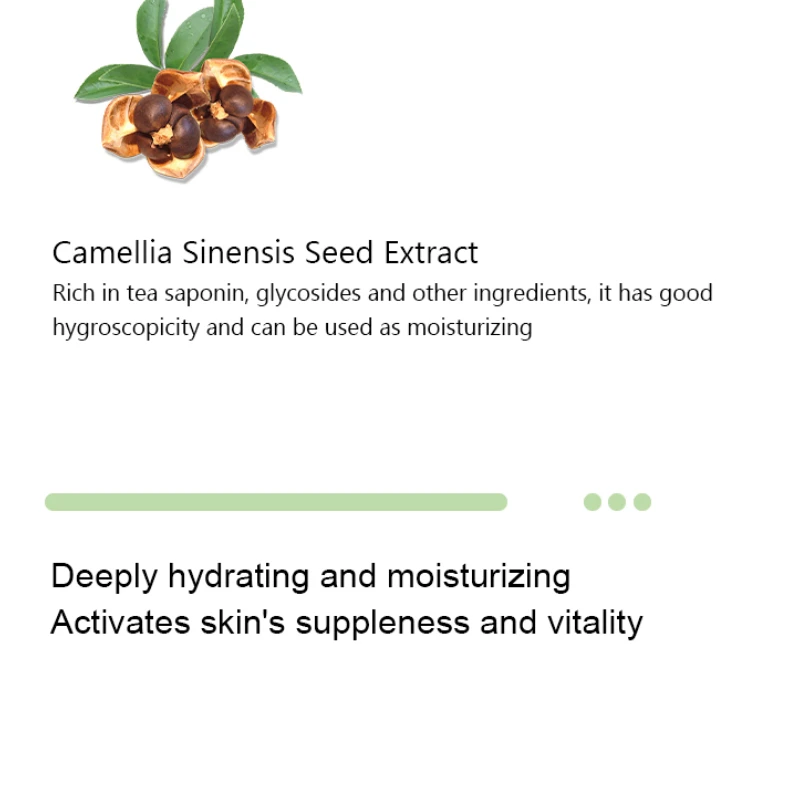 Camellia Sinensis Seed Extract

Rich in tea saponin, glycosides and other ingredients, it has good hygroscopicity and can be used as moisturizing

Deeply hydrating and moisturizing
Activates skin's suppleness and vitality